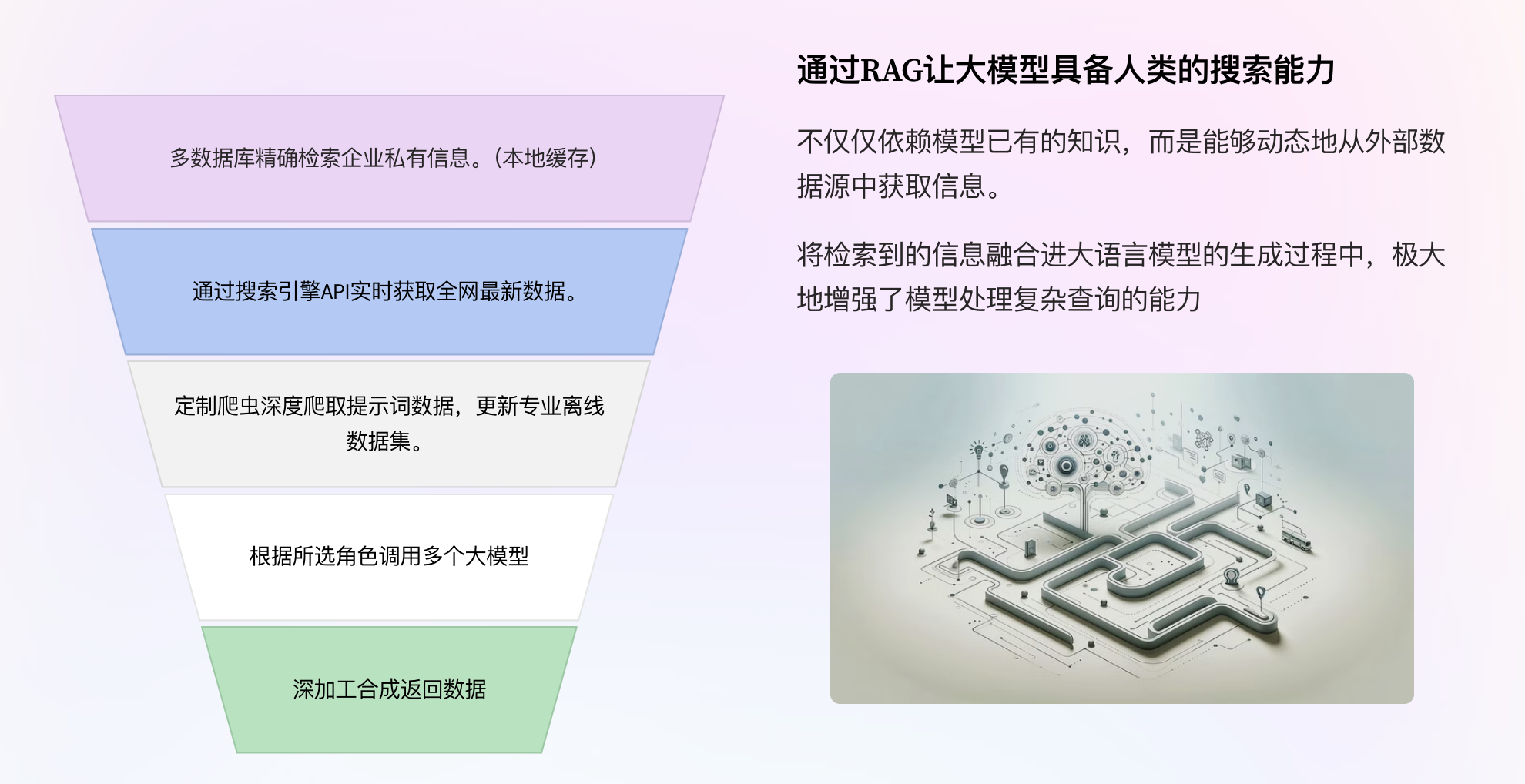 多数据库精确检索企业私有信息。（本地缓存）

通过搜索引擎API实时获取全网最新数据。

定制爬虫深度爬取提示词数据，更新专业离线数据集。

根据所选角色调用多个大模型

深加工合成返回数据

通过RAG让大模型具备人类的搜索能力

不仅仅依赖模型已有的知识，而是能够动态地从外部数据源中获取信息。

将检索到的信息融合进大语言模型的生成过程中，极大地增强了模型处理复杂查询的能力